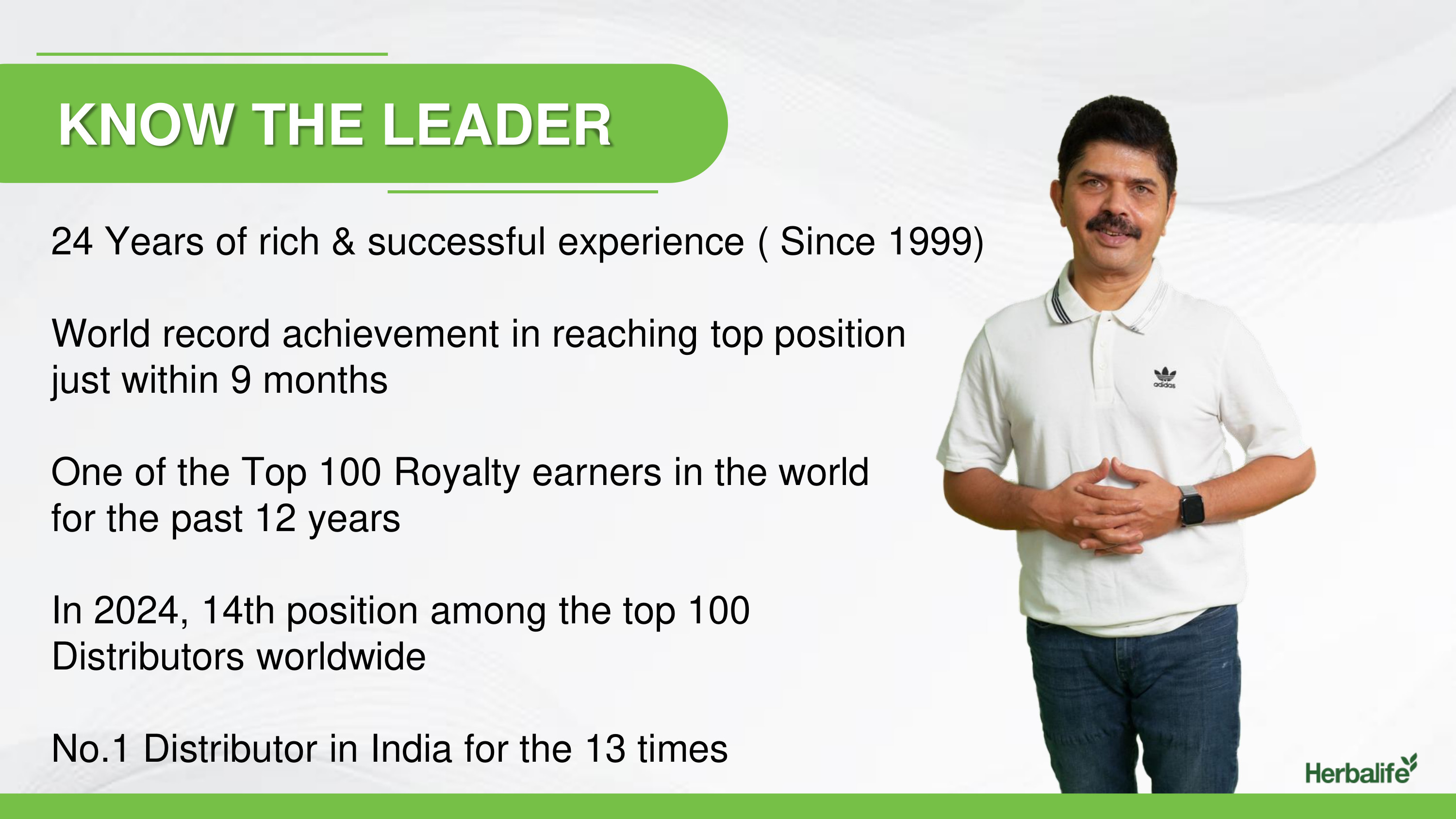 KNOW THE LEADER

24 Years of rich & successful experience ( Since 1999)

World record achievement in reaching top position just within 9 months

One of the Top 100 Royalty earners in the world for the past 12 years

In 2024, 14th position among the top 100 Distributors worldwide

No.1 Distributor in India for the 13 times

adidas

Herbalife